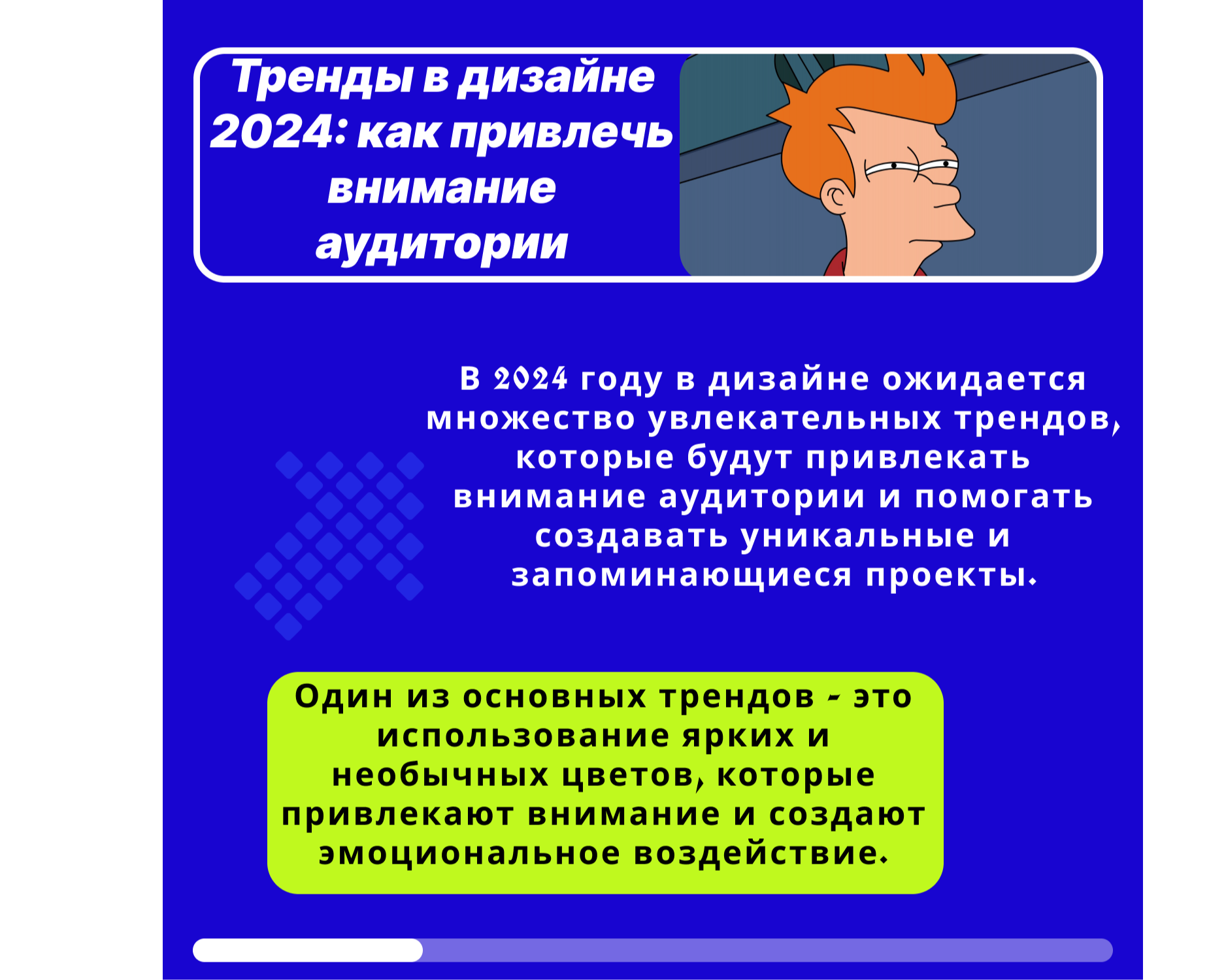 Тренды в дизайне 2024: как привлечь внимание аудитории

В 2024 году в дизайне ожидается множество увлекательных трендов, которые будут привлекать внимание аудитории и помогать создавать уникальные и запоминающиеся проекты.

Один из основных трендов - это использование ярких и необычных цветов, которые привлекают внимание и создают эмоциональное воздействие.